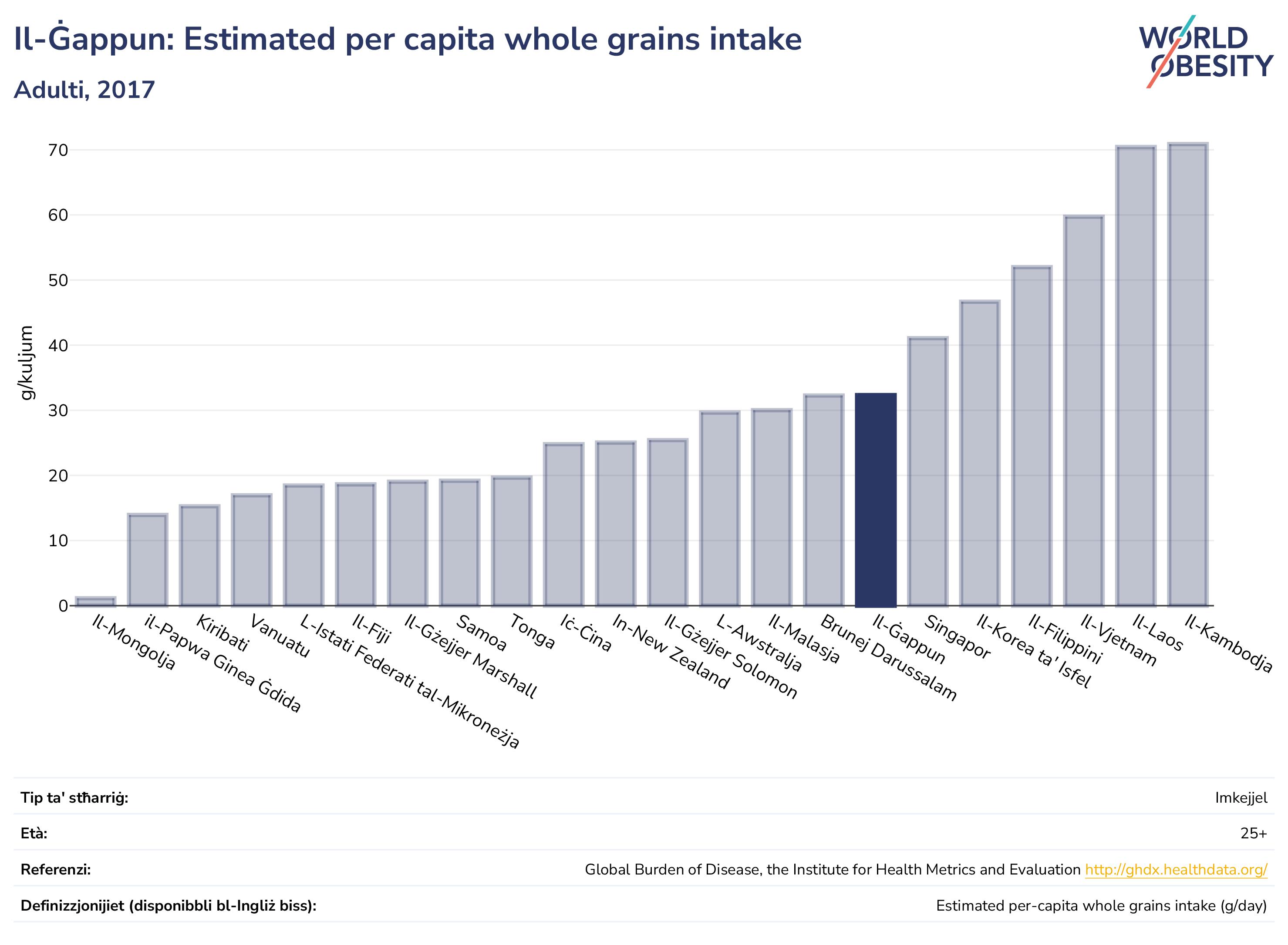 Il-Ġappun: Estimated per capita whole grains intake

Adulti, 2017

WORLD OBESITY

g/kuljum

70
60
50
40
30
20
10
0

Il-Mongolja
il-Papwa Ginea Ġdida
Kiribati
Vanuatu
L-Istati Federati tal-Mikroneżja
Il-Fiji
Il-Gżejjer Marshall
Samoa
Tonga
Iċ-Ċina
In-New Zealand
Il-Gżejjer Solomon
L-Awstralja
Il-Malasja
Brunej Darussalam
Il-Ġappun
Singapor
Il-Korea ta' Isfel
Il-Filippini
Il-Vjetnam
Il-Laos
Il-Kambodja

| | |
|---|---|
| Tip ta' stħarriġ: | Imkejjel |
| Età: | 25+ |
| Referenzi: | Global Burden of Disease, the Institute for Health Metrics and Evaluation http://ghdx.healthdata.org/ |
| Definizzjonijiet (disponibbli bl-Ingliż biss): | Estimated per-capita whole grains intake (g/day) |